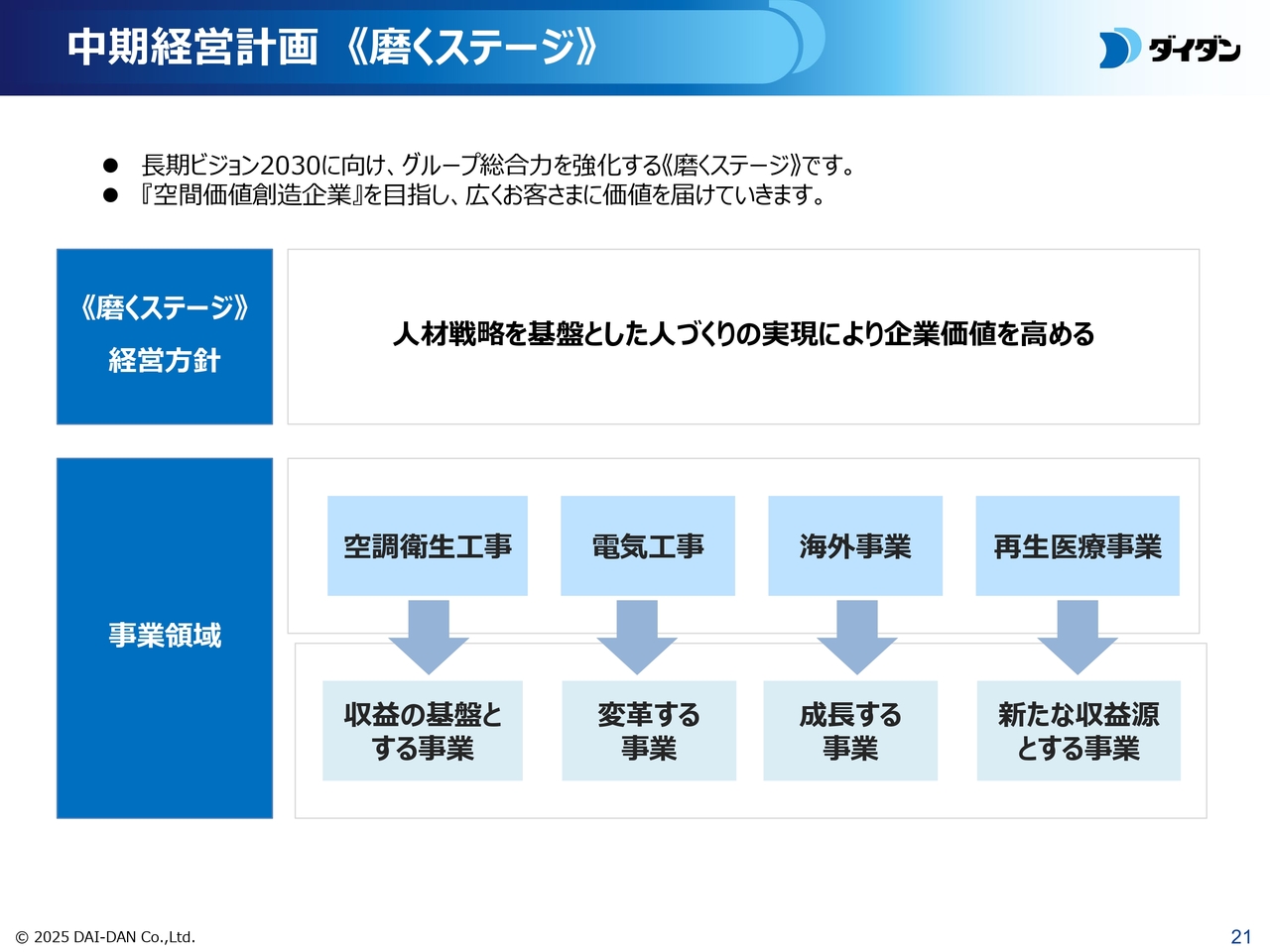 中期経営計画 《磨くステージ》

ダイダン

● 長期ビジョン2030に向け、グループ総合力を強化する《磨くステージ》です。
● 『空間価値創造企業』を目指し、広くお客さまに価値を届けていきます。

《磨くステージ》
経営方針

人材戦略を基盤とした人づくりの実現により企業価値を高める

事業領域

空調衛生工事
電気工事
海外事業
再生医療事業

収益の基盤とする事業
変革する事業
成長する事業
新たな収益源とする事業

© 2025 DAI-DAN Co.,Ltd.

21